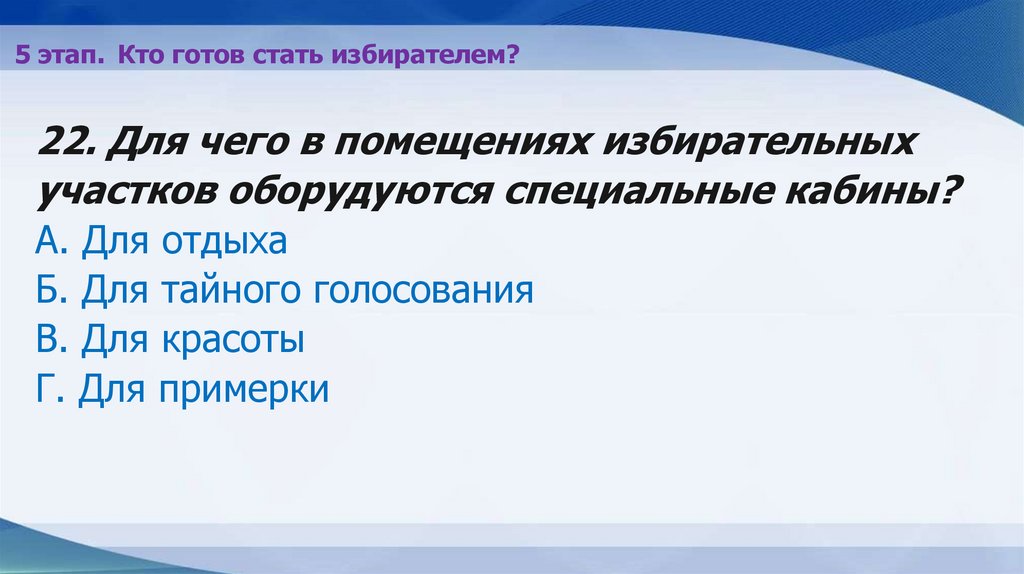 5 этап. Кто готов стать избирателем?

22. Для чего в помещениях избирательных участков оборудуются специальные кабины?
А. Для отдыха
Б. Для тайного голосования
В. Для красоты
Г. Для примерки